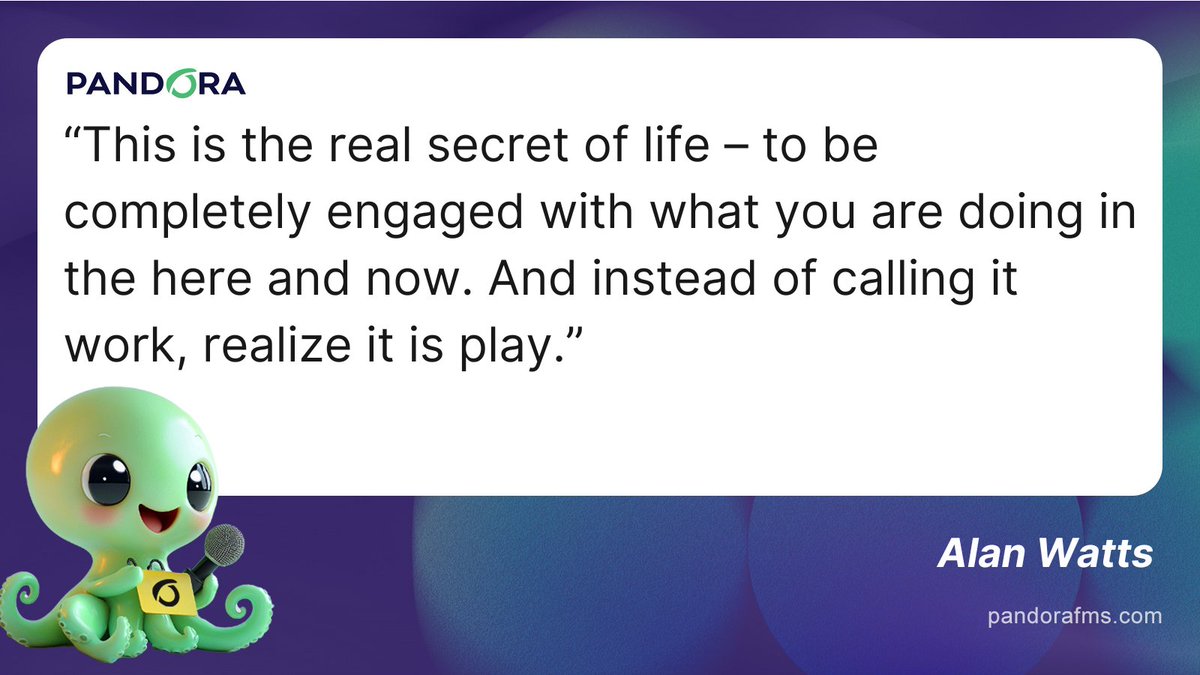 PANDORA

“This is the real secret of life – to be completely engaged with what you are doing in the here and now. And instead of calling it work, realize it is play.”

Alan Watts

pandorafms.com